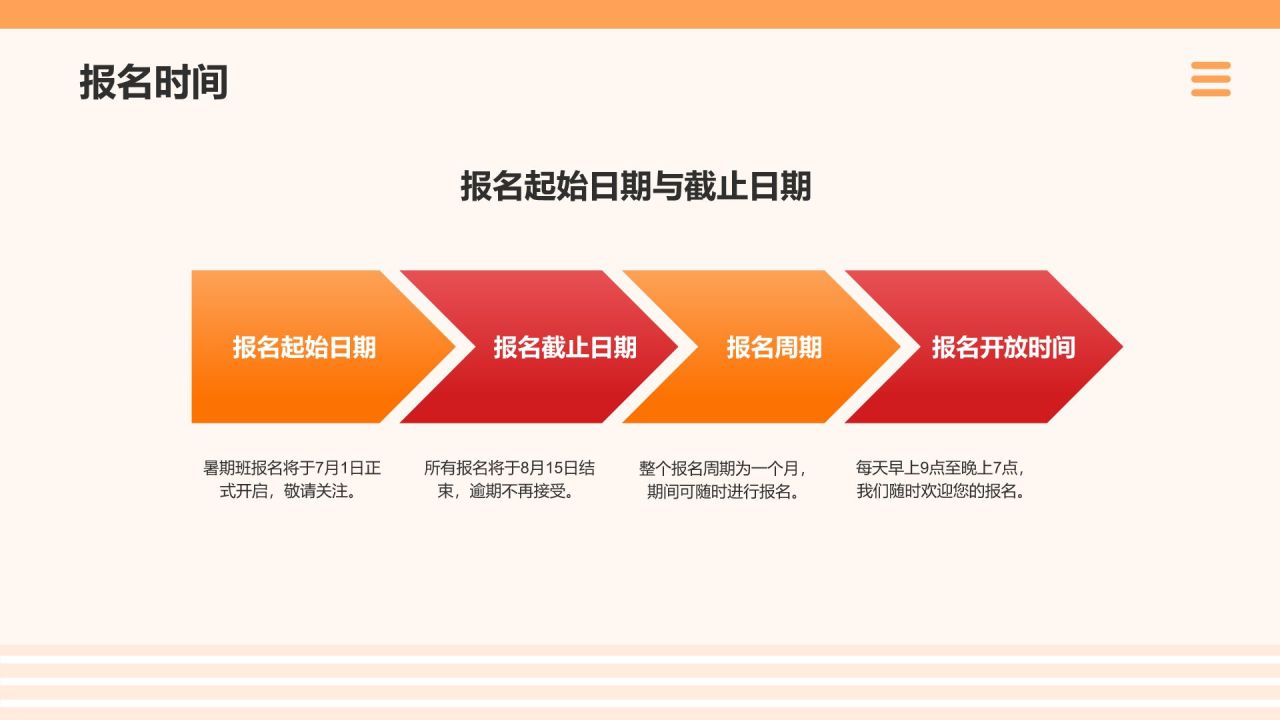 报名时间

报名起始日期与截止日期

报名起始日期

报名截止日期

报名周期

报名开放时间

暑期班报名将于7月1日正式开启，敬请关注。

所有报名将于8月15日结束，逾期不再接受。

整个报名周期为一个月，期间可随时进行报名。

每天早上9点至晚上7点，我们随时欢迎您的报名。